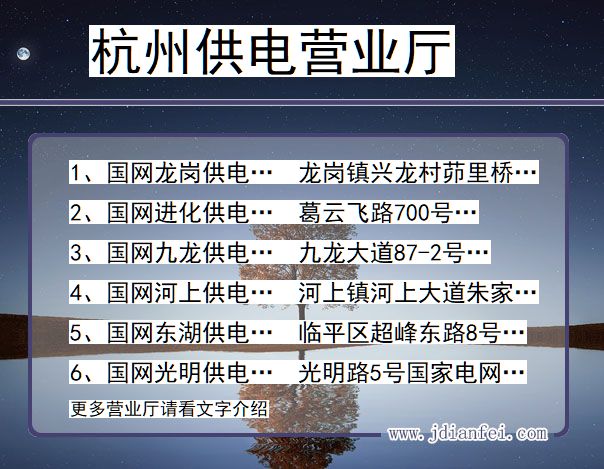 杭州供电营业厅

1、国网龙岗供电… 龙岗镇兴龙村茆里桥…

2、国网进化供电… 葛云飞路700号…

3、国网九龙供电… 九龙大道87-2号…

4、国网河上供电… 河上镇河上大道朱家…

5、国网东湖供电… 临平区超峰东路8号…

6、国网光明供电… 光明路5号国家电网…

更多营业厅请看文字介绍

www.jdianfei.com